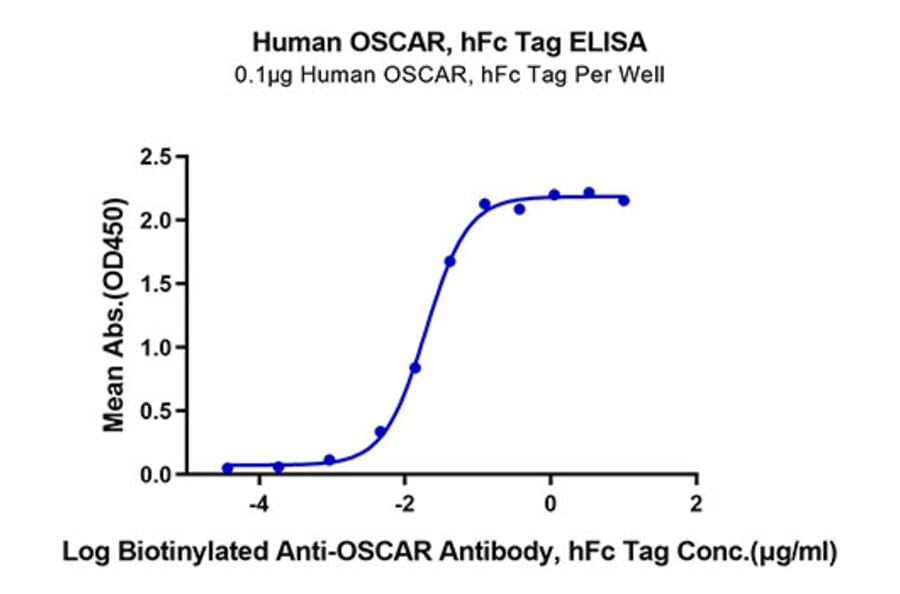 Human OSCAR, hFc Tag ELISA
0.1μg Human OSCAR, hFc Tag Per Well

Mean Abs.(OD450)

2.5
2.0
1.5
1.0
0.5
0.0

-4
-2
0
2

Log Biotinylated Anti-OSCAR Antibody, hFc Tag Conc.(μg/ml)